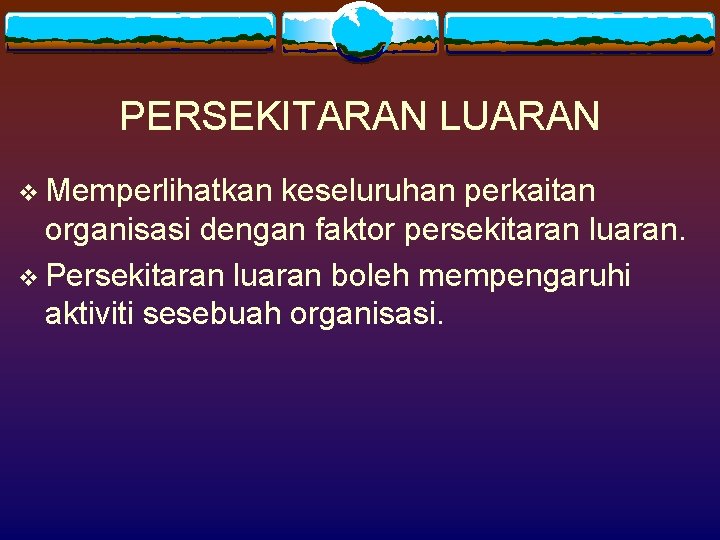 PERSEKITARAN LUARAN

❖ Memperlihatkan keseluruhan perkaitan organisasi dengan faktor persekitaran luaran.
❖ Persekitaran luaran boleh mempengaruhi aktiviti sesebuah organisasi.